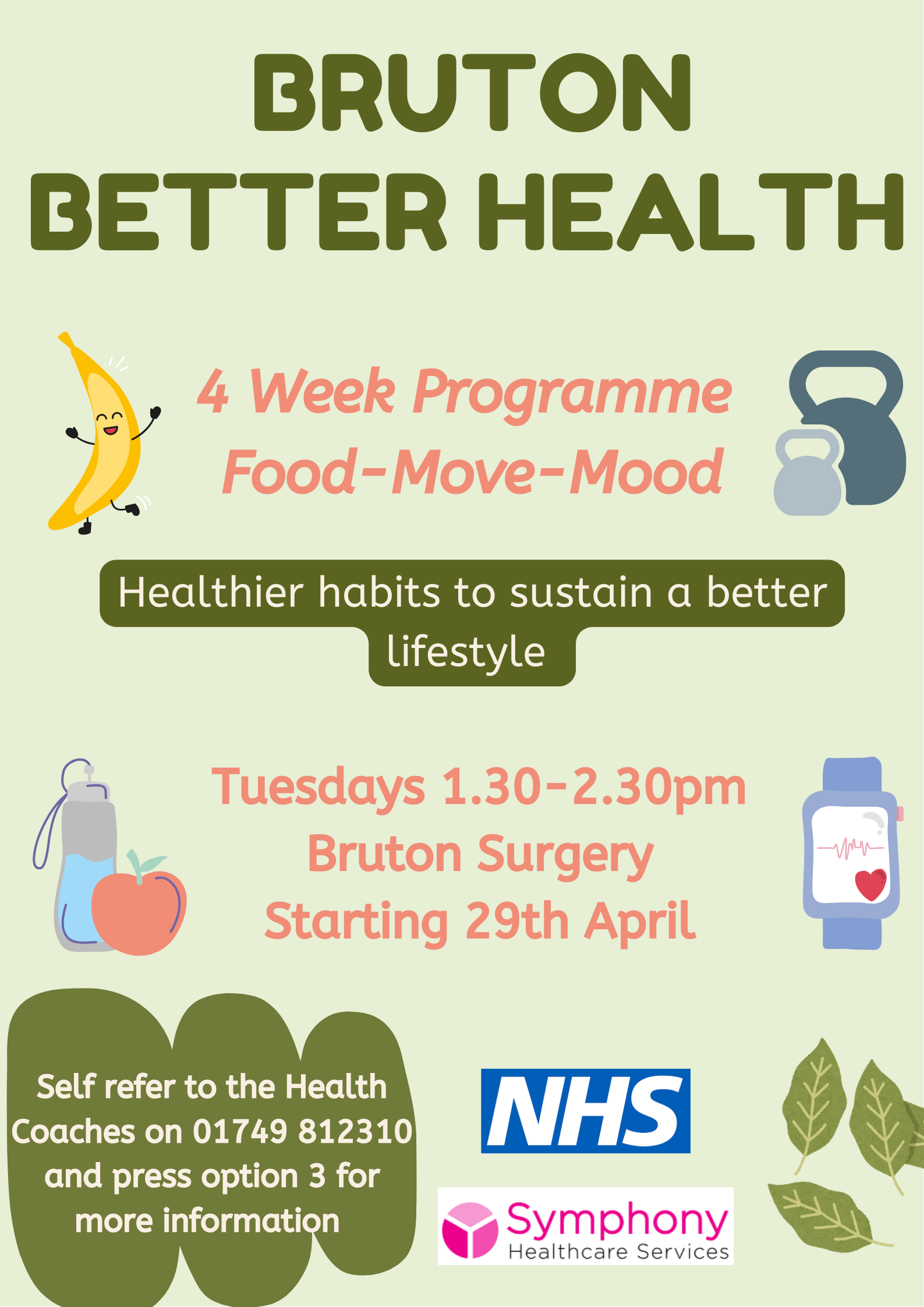 BRUTON
BETTER HEALTH

4 Week Programme
Food-Move-Mood

Healthier habits to sustain a better lifestyle

Tuesdays 1.30-2.30pm
Bruton Surgery
Starting 29th April

Self refer to the Health Coaches on 01749 812310 and press option 3 for more information

NHS

Symphony
Healthcare Services